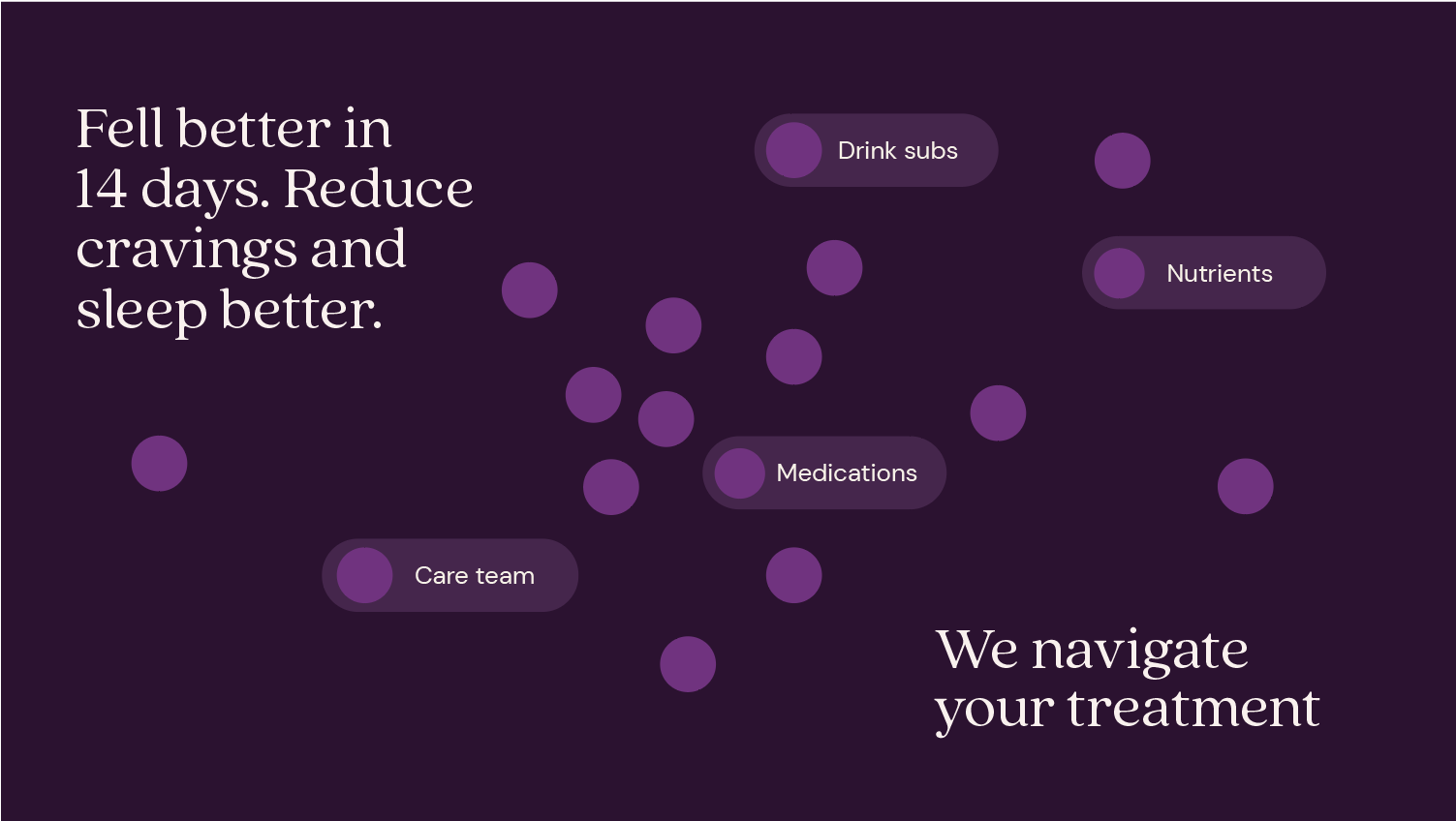 Fell better in 14 days. Reduce cravings and sleep better.

Drink subs

Nutrients

Medications

Care team

We navigate your treatment